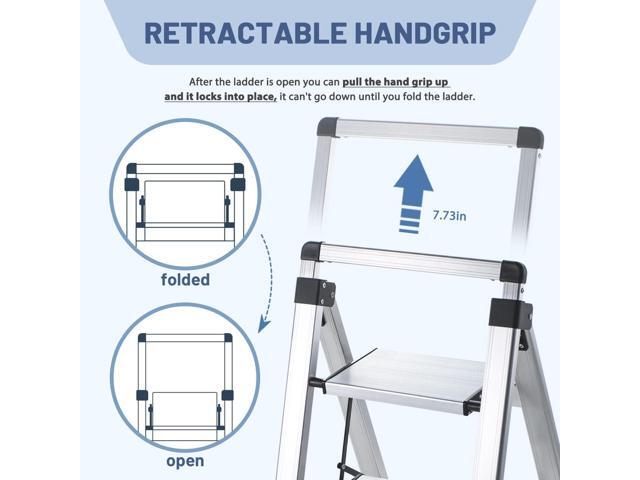 RETRACTABLE HANDGRIP

After the ladder is open you can pull the hand grip up and it locks into place, it can't go down until you fold the ladder.

7.73in

folded

open